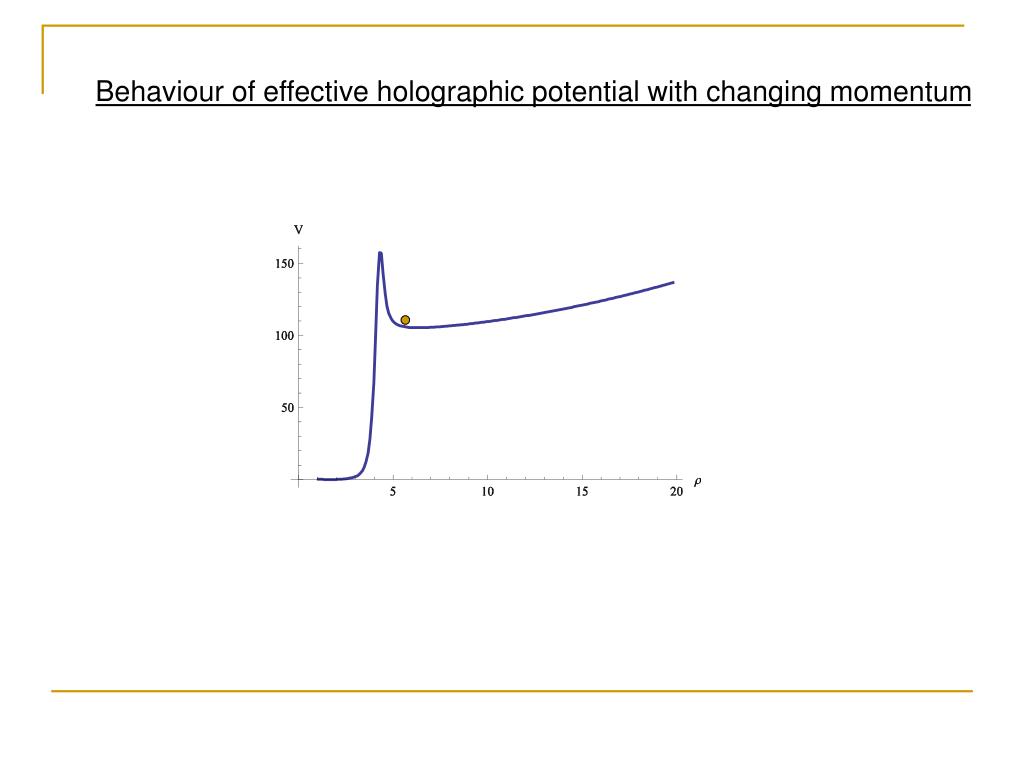 Behaviour of effective holographic potential with changing momentum

V

150

100

50

5 10 15 20 $\rho$